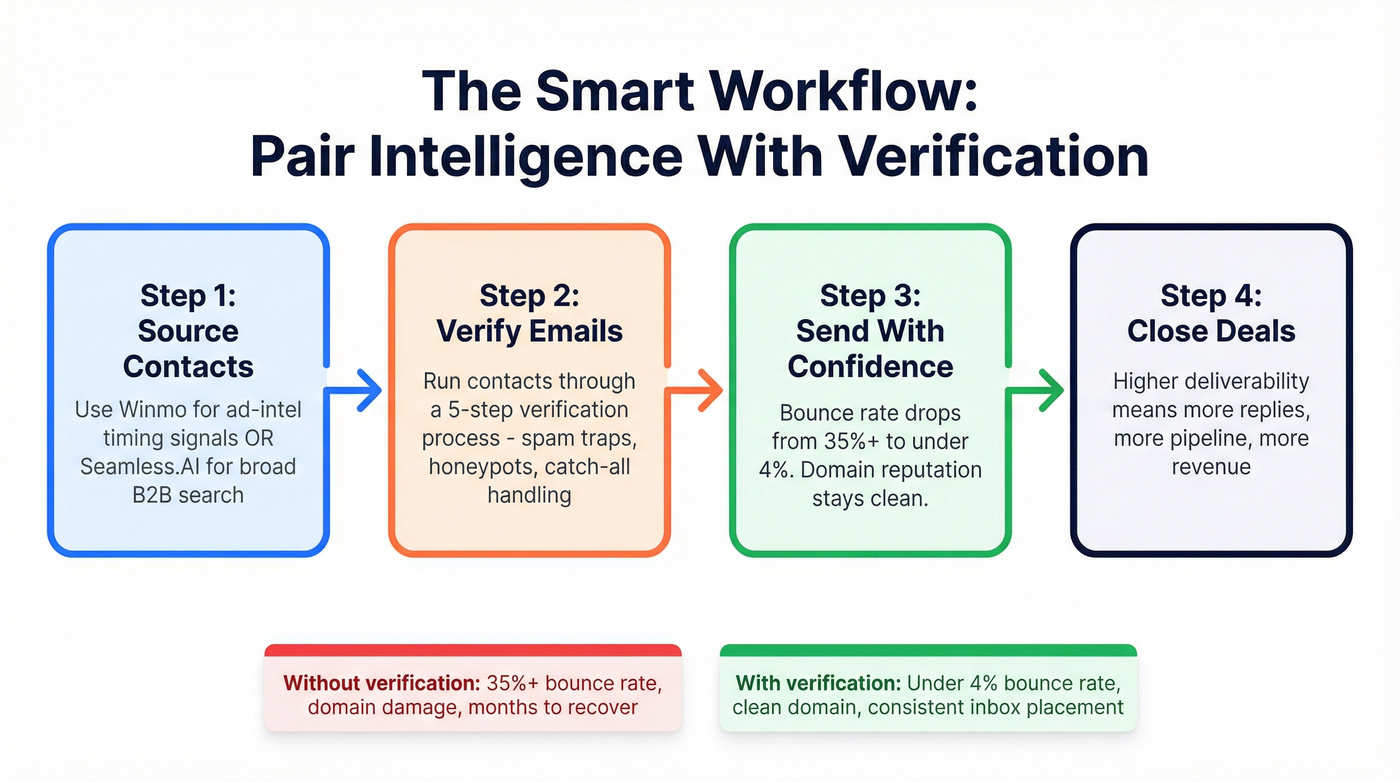 The Smart Workflow: Pair Intelligence With Verification

Step 1: Source Contacts

Use Winmo for ad-intel timing signals OR Seamless.AI for broad B2B search

Step 2: Verify Emails

Run contacts through a 5-step verification process - spam traps, honeypots, catch-all handling

Step 3: Send With Confidence

Bounce rate drops from 35%+ to under 4%. Domain reputation stays clean.

Step 4: Close Deals

Higher deliverability means more replies, more pipeline, more revenue

Without verification: 35%+ bounce rate, domain damage, months to recover

With verification: Under 4% bounce rate, clean domain, consistent inbox placement